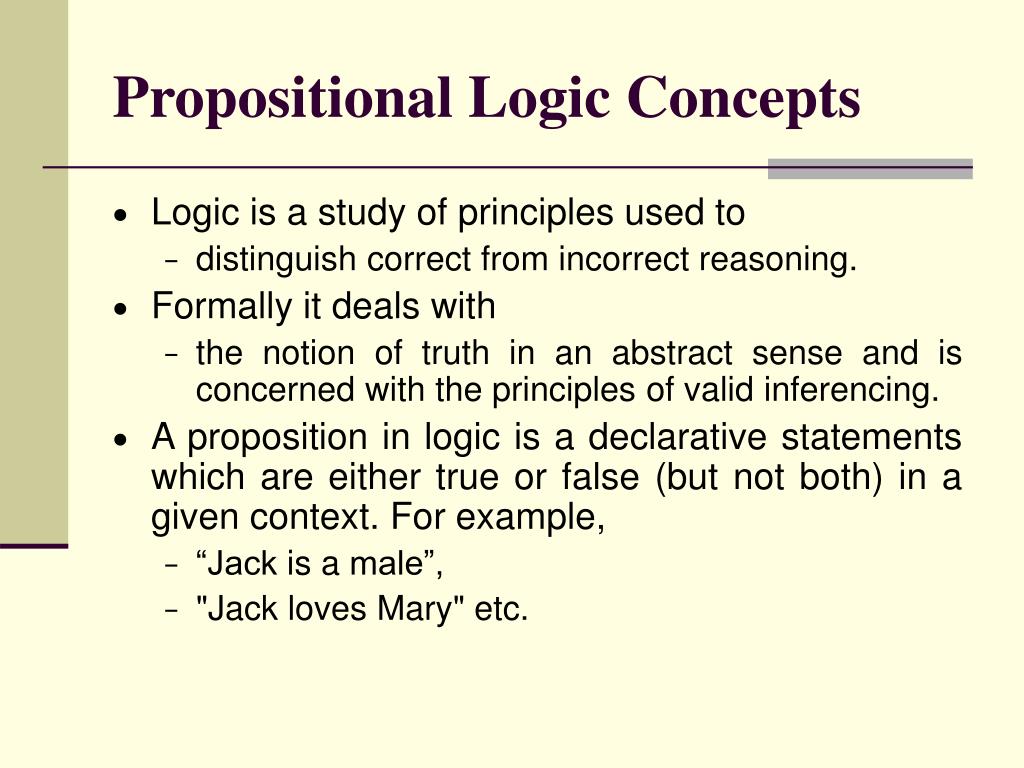 Propositional Logic Concepts

• Logic is a study of principles used to
– distinguish correct from incorrect reasoning.
• Formally it deals with
– the notion of truth in an abstract sense and is concerned with the principles of valid inferencing.
• A proposition in logic is a declarative statements which are either true or false (but not both) in a given context. For example,
– “Jack is a male”,
– "Jack loves Mary" etc.